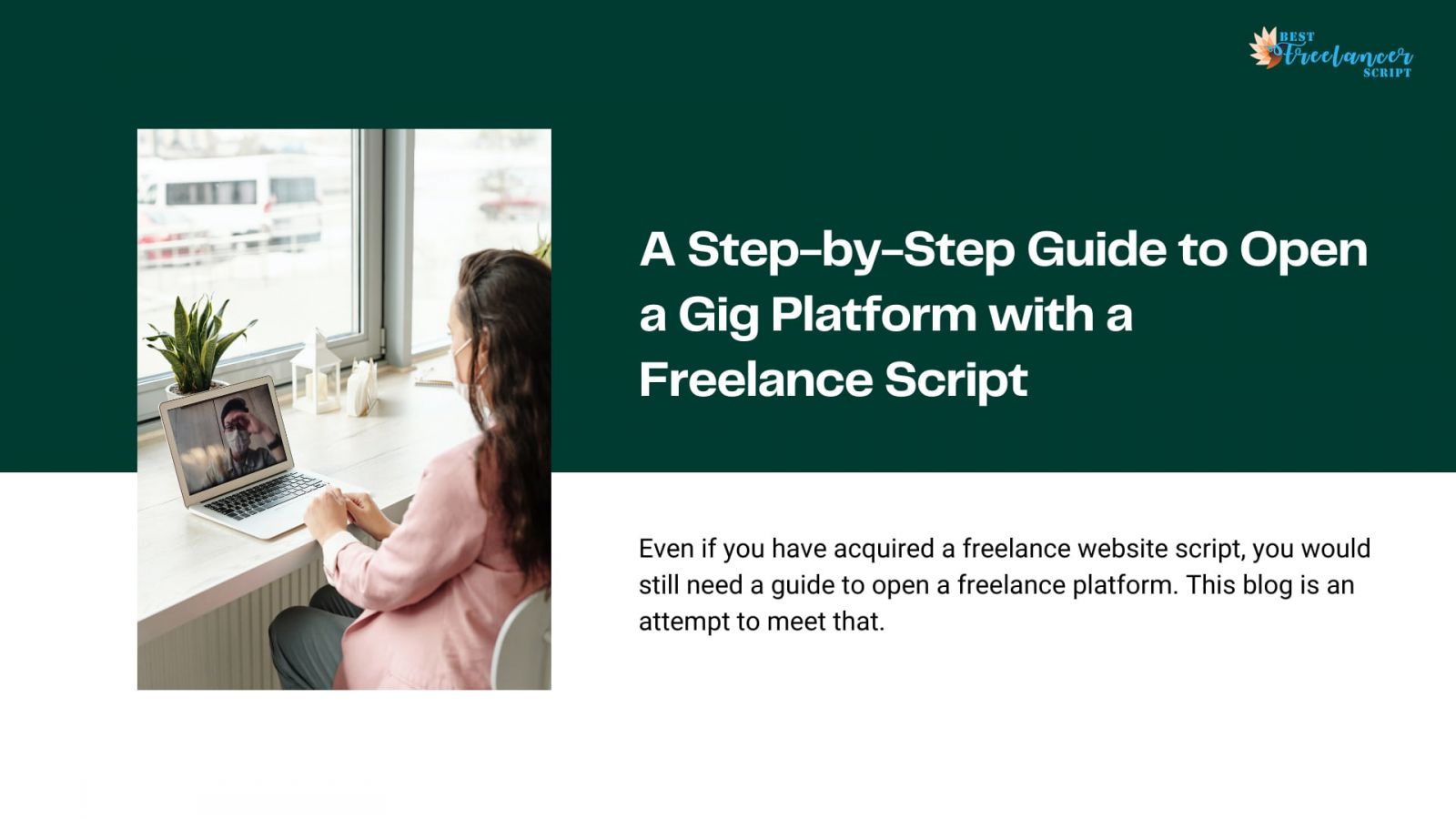 BEST Freelancer SCRIPT

A Step-by-Step Guide to Open a Gig Platform with a Freelance Script

Even if you have acquired a freelance website script, you would still need a guide to open a freelance platform. This blog is an attempt to meet that.